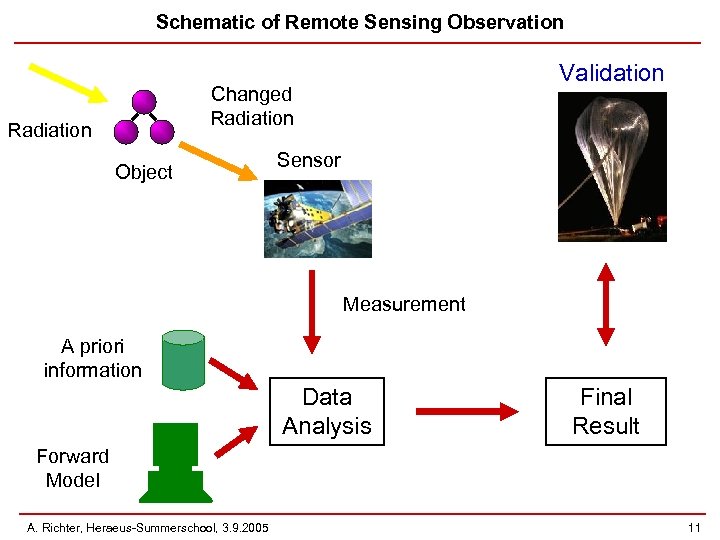 Schematic of Remote Sensing Observation

Radiation

Object

Changed Radiation

Sensor

Validation

Measurement

A priori information

Forward Model

Data Analysis

Final Result

A. Richter, Heraeus-Summerschool, 3.9.2005

11